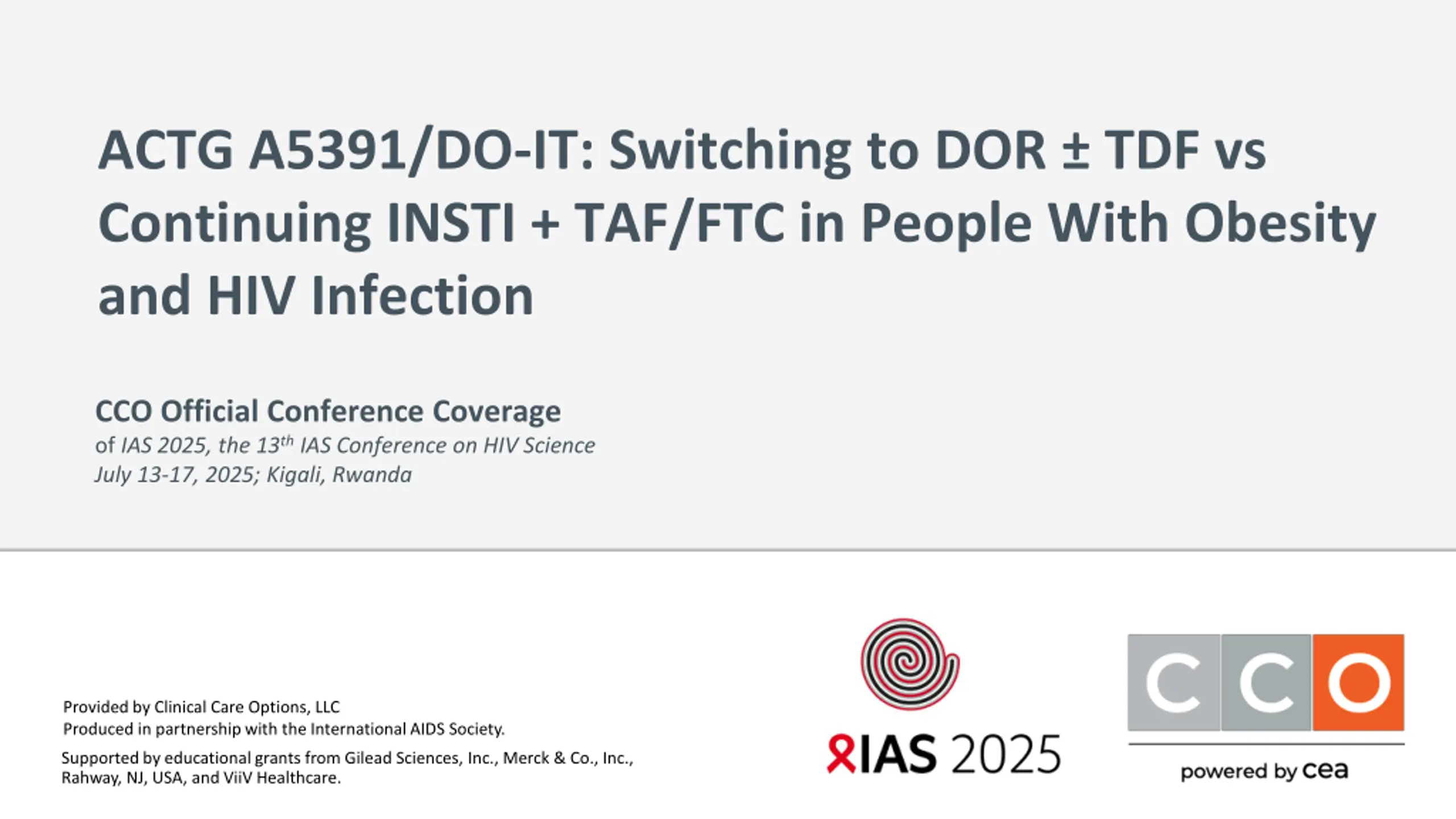 ACTG A5391/DO-IT: Switching to DOR ± TDF vs Continuing INSTI + TAF/FTC in People With Obesity and HIV Infection

CCO Official Conference Coverage
of IAS 2025, the 13$^{th}$ IAS Conference on HIV Science
July 13-17, 2025; Kigali, Rwanda

Provided by Clinical Care Options, LLC
Produced in partnership with the International AIDS Society.

Supported by educational grants from Gilead Sciences, Inc., Merck & Co., Inc., Rahway, NJ, USA, and ViiV Healthcare.

IAS 2025

CCO

powered by cea